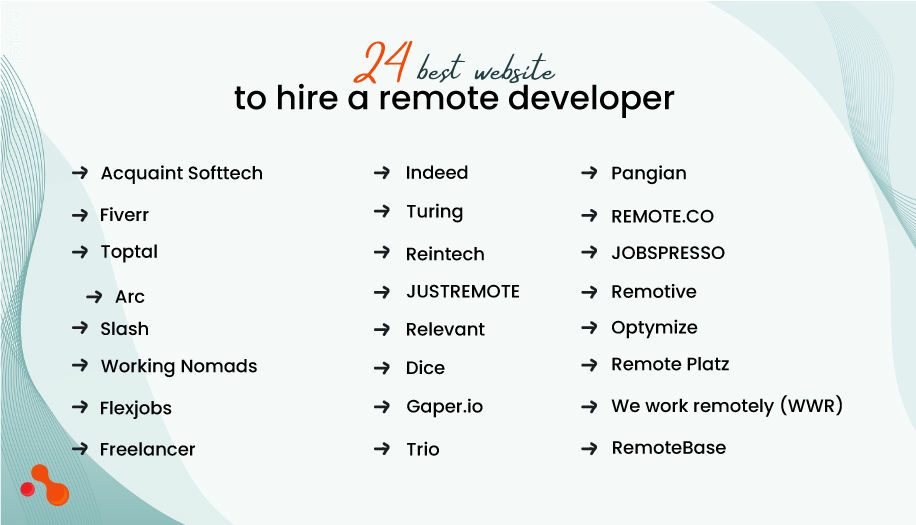 24 best website
to hire a remote developer

→ Acquaint Softtech
→ Fiverr
→ Toptal
→ Arc
→ Slash
→ Working Nomads
→ Flexjobs
→ Freelancer

→ Indeed
→ Turing
→ Reintech
→ JUSTREMOTE
→ Relevant
→ Dice
→ Gaper.io
→ Trio

→ Pangian
→ REMOTE.CO
→ JOBSPRESSO
→ Remotive
→ Optymize
→ Remote Platz
→ We work remotely (WWR)
→ RemoteBase